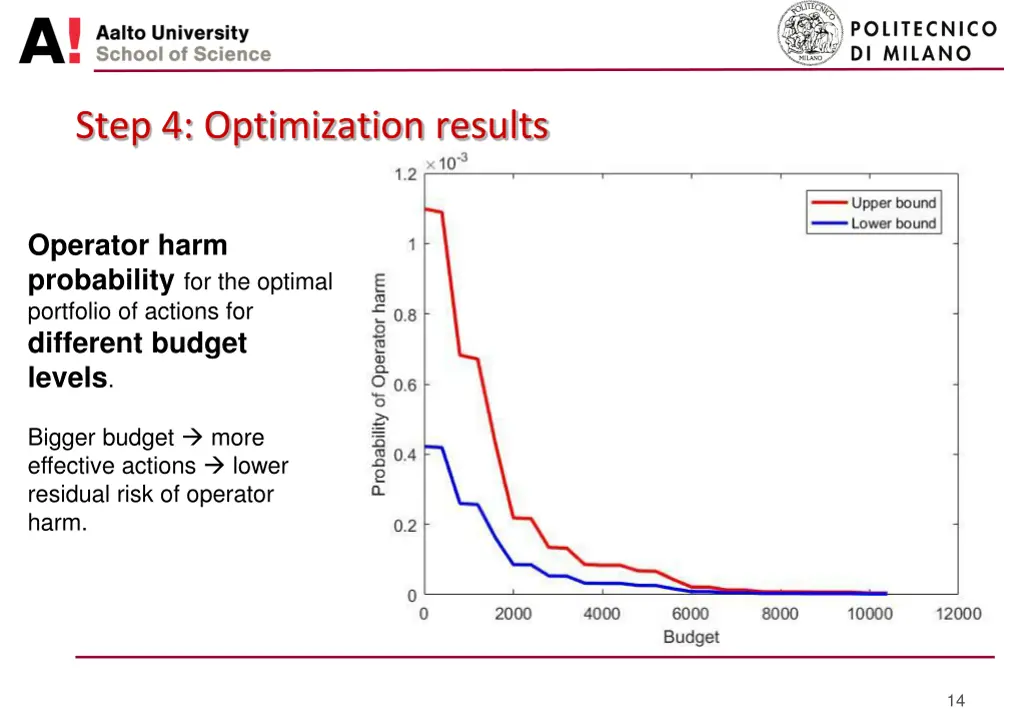 A! Aalto University
School of Science

POLITECNICO
MILANO

POLITECNICO
DI MILANO

Step 4: Optimization results

Operator harm probability for the optimal portfolio of actions for different budget levels.

Bigger budget → more effective actions → lower residual risk of operator harm.

$\times 10^{-3}$

1.2
1
0.8
0.6
0.4
0.2
0

Probability of Operator harm

Upper bound
Lower bound

0 2000 4000 6000 8000 10000 12000

Budget

14